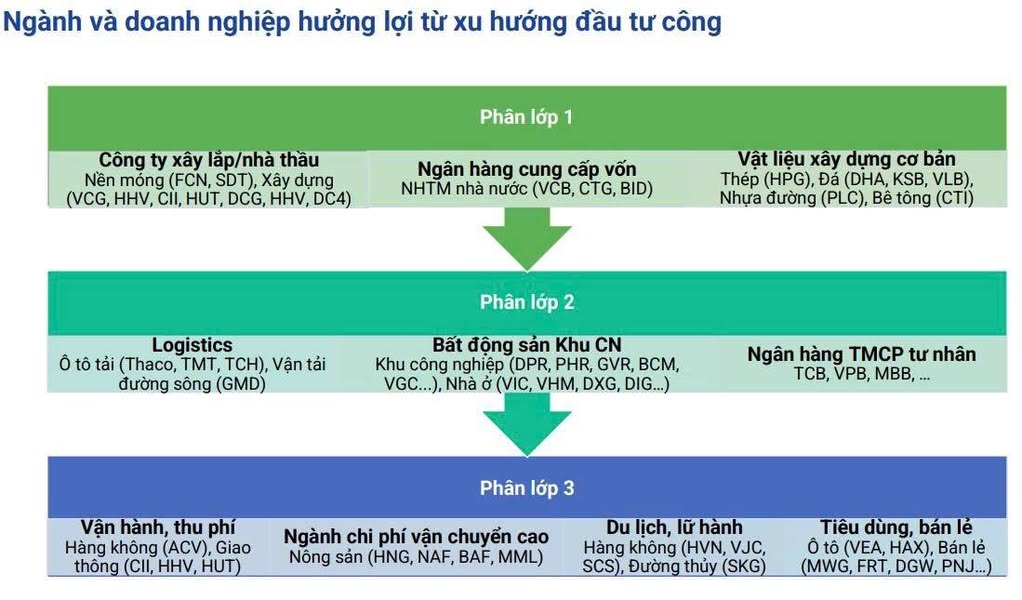 Ngành và doanh nghiệp hưởng lợi từ xu hướng đầu tư công

Phân lớp 1

Công ty xây lắp/nhà thầu
Nền móng (FCN, SDT), Xây dựng (VCG, HHV, CII, HUT, DCG, HHV, DC4)

Ngân hàng cung cấp vốn
NHTM nhà nước (VCB, CTG, BID)

Vật liệu xây dựng cơ bản
Thép (HPG), Đá (DHA, KSB, VLB), Nhựa đường (PLC), Bê tông (CTI)

Phân lớp 2

Logistics
Ô tô tải (Thaco, TMT, TCH), Vận tải đường sông (GMD)

Bất động sản Khu CN
Khu công nghiệp (DPR, PHR, GVR, BCM, VGC...), Nhà ở (VIC, VHM, DXG, DIG...)

Ngân hàng TMCP tư nhân
TCB, VPB, MBB, ...

Phân lớp 3

Vận hành, thu phí
Hàng không (ACV), Giao thông (CII, HHV, HUT)

Ngành chi phí vận chuyển cao
Nông sản (HNG, NAF, BAF, MML)

Du lịch, lữ hành
Hàng không (HVN, VJC, SCS), Đường thủy (SKG)

Tiêu dùng, bán lẻ
Ô tô (VEA, HAX), Bán lẻ (MWG, FRT, DGW, PNJ...)